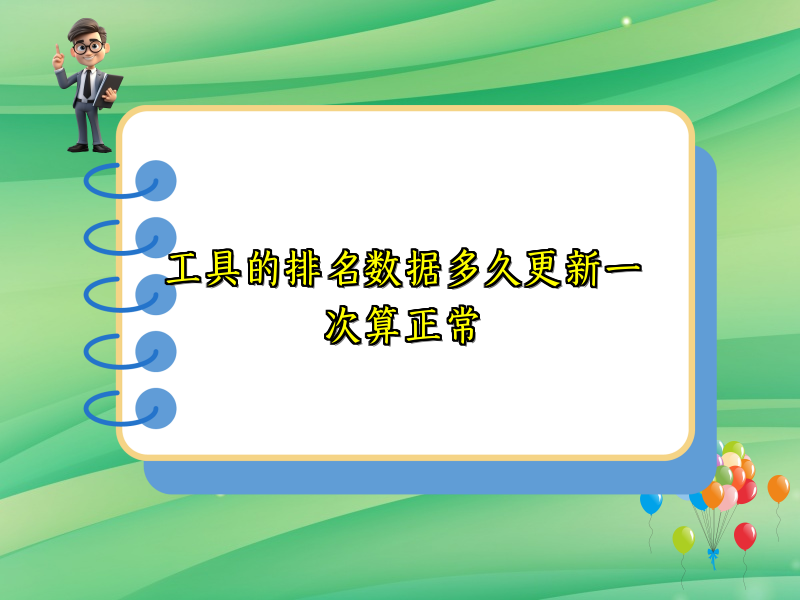 工具的排名数据多久更新一次算正常